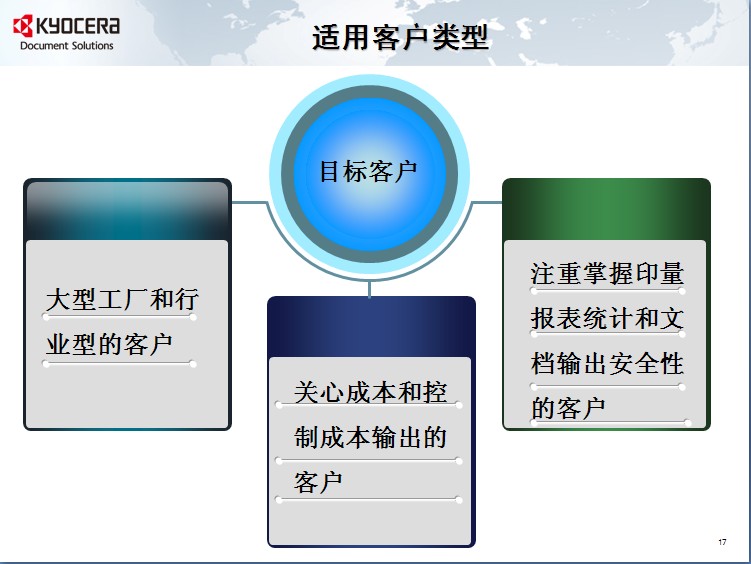 KYOCERA
Document Solutions

适用客户类型

目标客户

大型工厂和行业型的客户

关心成本和控制成本输出的客户

注重掌握印量报表统计和文档输出安全性的客户

17